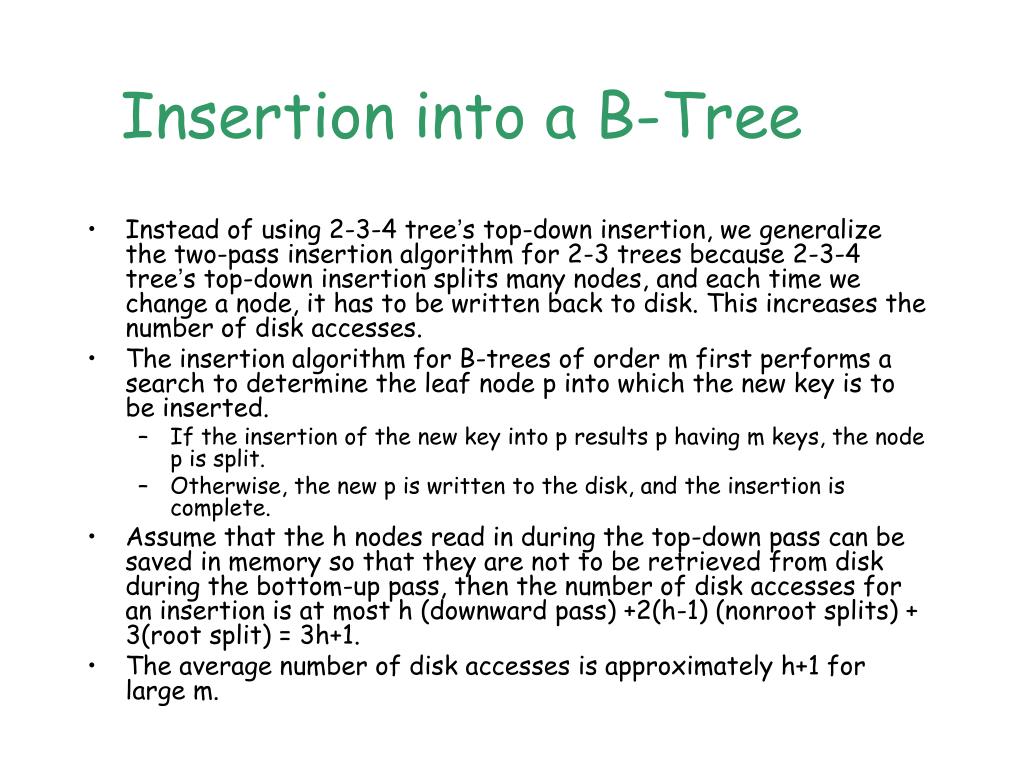 Insertion into a B-Tree

• Instead of using 2-3-4 tree's top-down insertion, we generalize the two-pass insertion algorithm for 2-3 trees because 2-3-4 tree's top-down insertion splits many nodes, and each time we change a node, it has to be written back to disk. This increases the number of disk accesses.
• The insertion algorithm for B-trees of order m first performs a search to determine the leaf node p into which the new key is to be inserted.
– If the insertion of the new key into p results p having m keys, the node p is split.
– Otherwise, the new p is written to the disk, and the insertion is complete.
• Assume that the h nodes read in during the top-down pass can be saved in memory so that they are not to be retrieved from disk during the bottom-up pass, then the number of disk accesses for an insertion is at most h (downward pass) +2(h-1) (nonroot splits) + 3(root split) = 3h+1.
• The average number of disk accesses is approximately h+1 for large m.